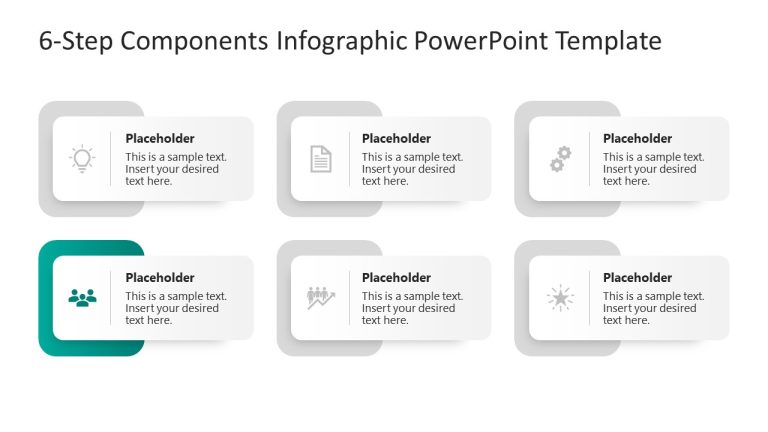 6-Step Components Infographic PowerPoint Template

Placeholder
This is a sample text. Insert your desired text here.

Placeholder
This is a sample text. Insert your desired text here.

Placeholder
This is a sample text. Insert your desired text here.

Placeholder
This is a sample text. Insert your desired text here.

Placeholder
This is a sample text. Insert your desired text here.

Placeholder
This is a sample text. Insert your desired text here.